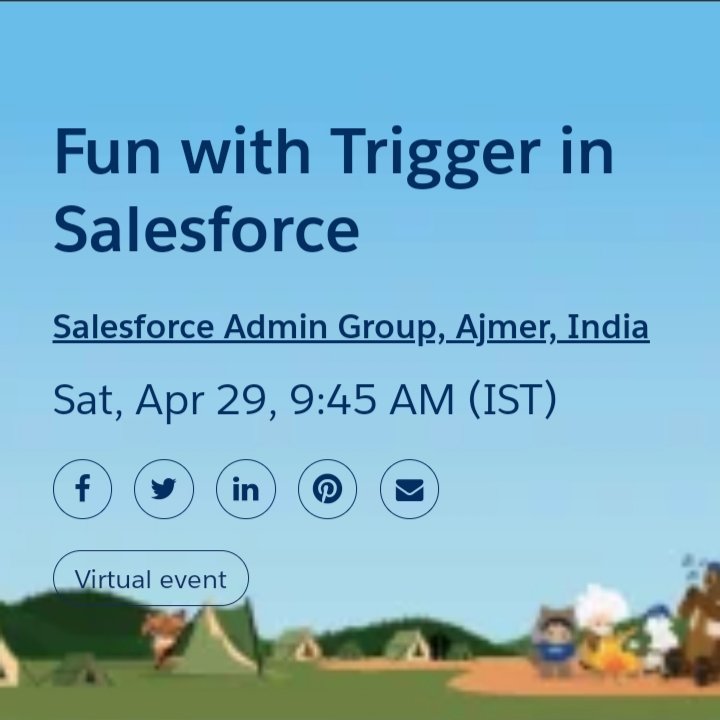 Fun with Trigger in Salesforce

Salesforce Admin Group, Ajmer, India

Sat, Apr 29, 9:45 AM (IST)

Virtual event